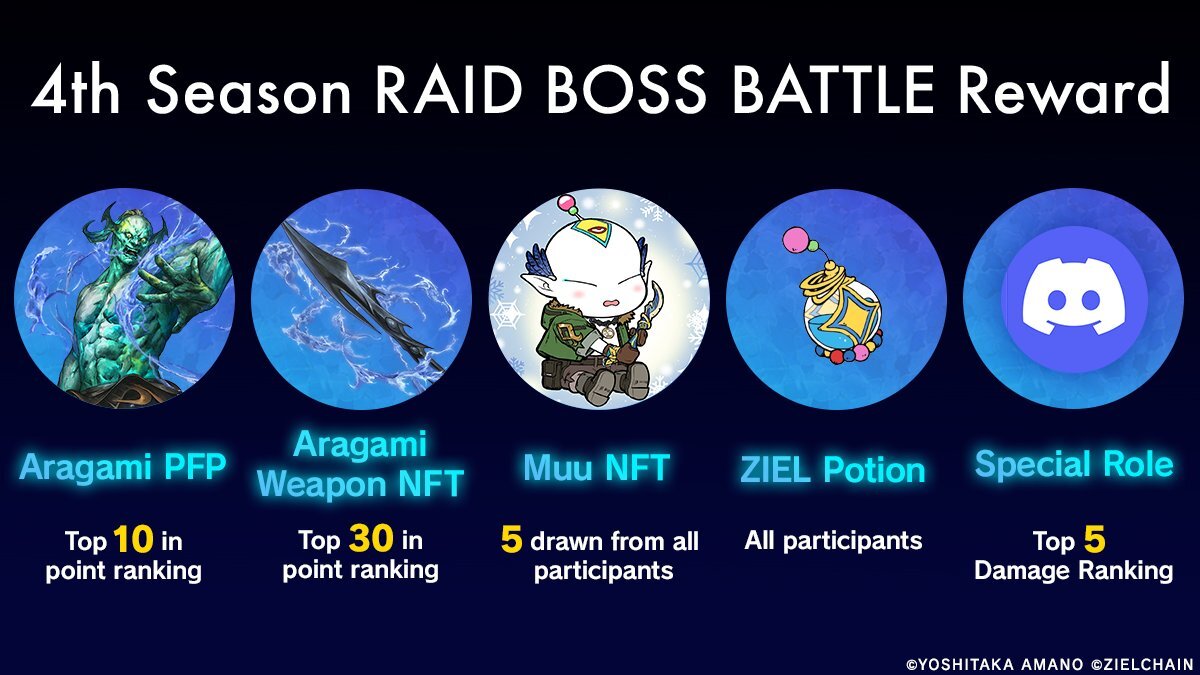 4th Season RAID BOSS BATTLE Reward

Aragami PFP

Top 10 in point ranking

Aragami Weapon NFT

Top 30 in point ranking

Muu NFT

5 drawn from all participants

ZIEL Potion

All participants

Special Role

Top 5 Damage Ranking

©YOSHITAKA AMANO ©ZIELCHAIN